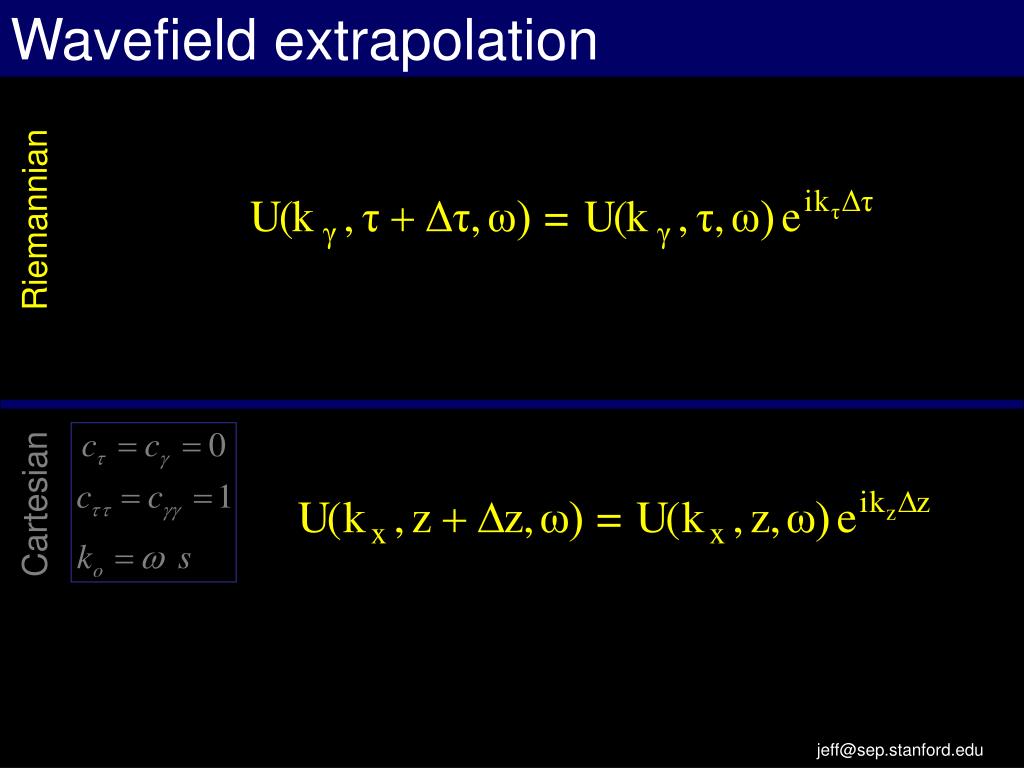 Wavefield extrapolation

Riemannian

$U(k_\gamma, \tau + \Delta\tau, \omega) = U(k_\gamma, \tau, \omega)\, e^{ik_\tau \Delta\tau}$

Cartesian

$c_\tau = c_\gamma = 0$
$c_{\tau\tau} = c_{\gamma\gamma} = 1$
$k_o = \omega\ s$

$U(k_x, z + \Delta z, \omega) = U(k_x, z, \omega)\, e^{ik_z \Delta z}$

jeff@sep.stanford.edu